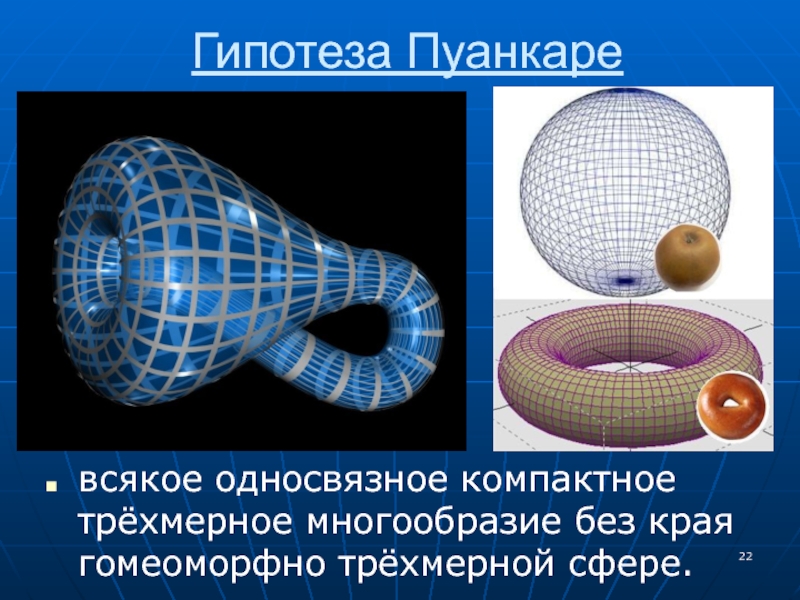 Гипотеза Пуанкаре

всякое односвязное компактное трёхмерное многообразие без края гомеоморфно трёхмерной сфере.

22